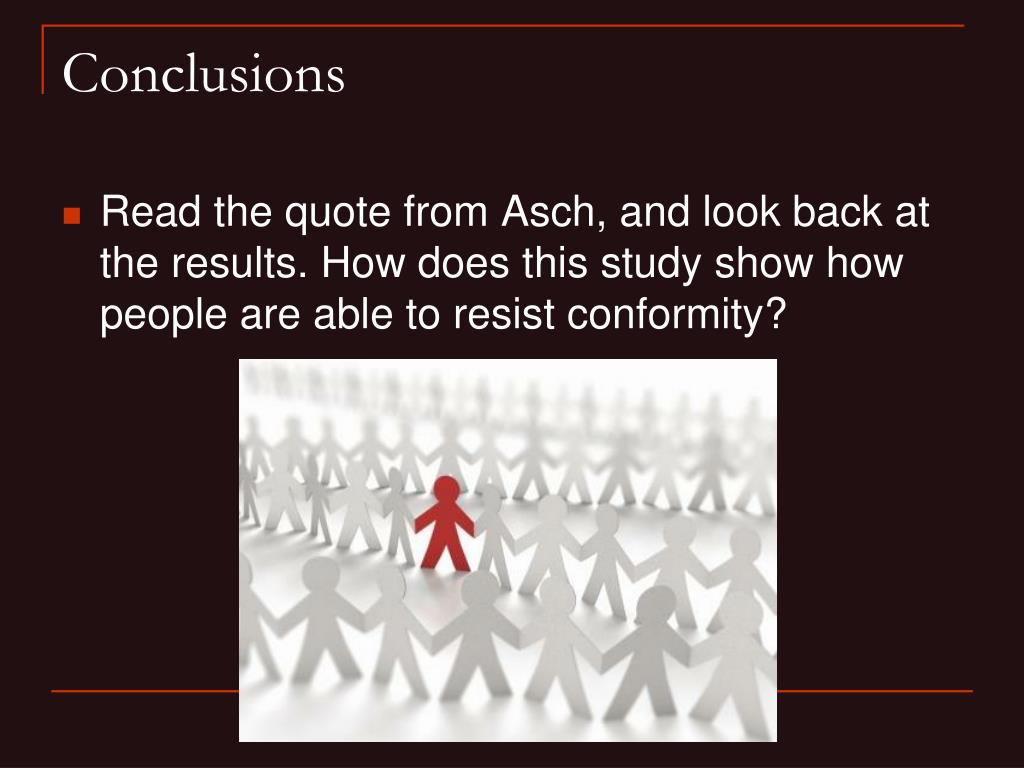 Conclusions

Read the quote from Asch, and look back at the results. How does this study show how people are able to resist conformity?